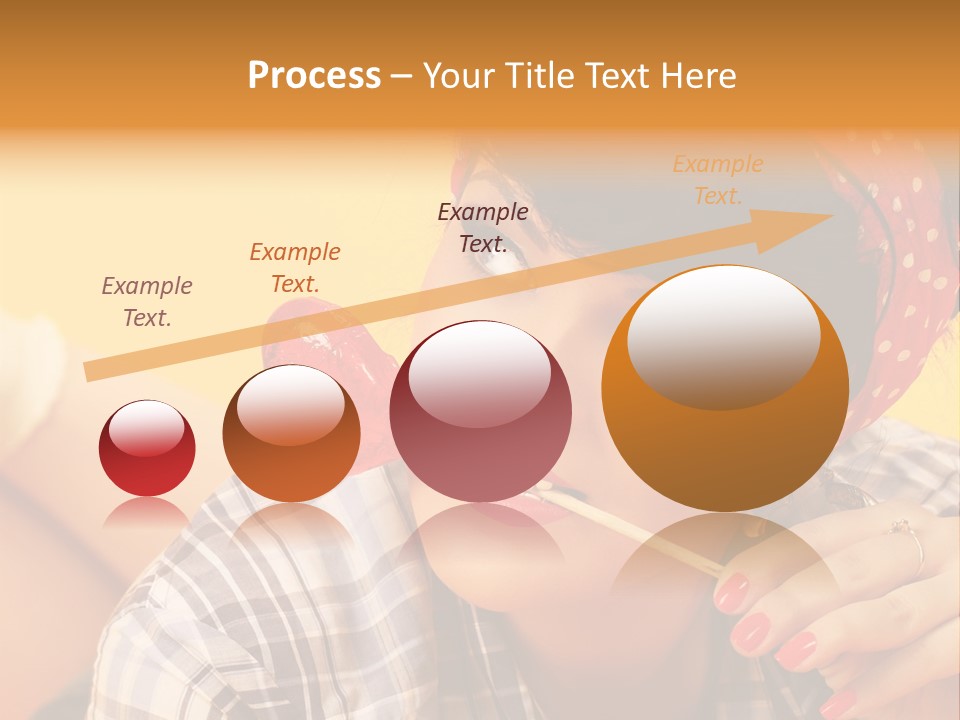 Process – Your Title Text Here

Example Text.

Example Text.

Example Text.

Example Text.